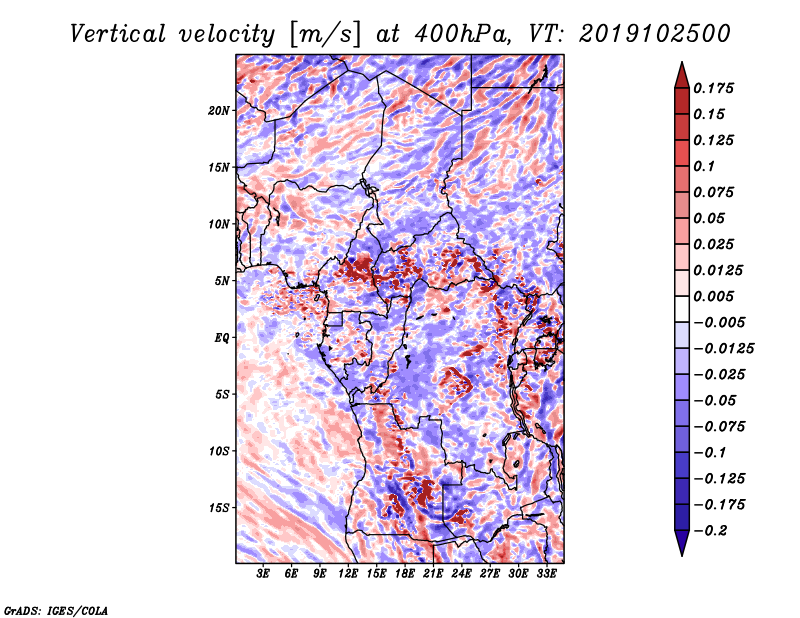 Vertical velocity [m/s] at 400hPa, VT: 2019102500

20N
15N
10N
5N
EQ
5S
10S
15S

3E 6E 9E 12E 15E 18E 21E 24E 27E 30E 33E

0.175
0.15
0.125
0.1
0.075
0.05
0.025
0.0125
0.005
−0.005
−0.0125
−0.025
−0.05
−0.075
−0.1
−0.125
−0.175
−0.2

GrADS: IGES/COLA